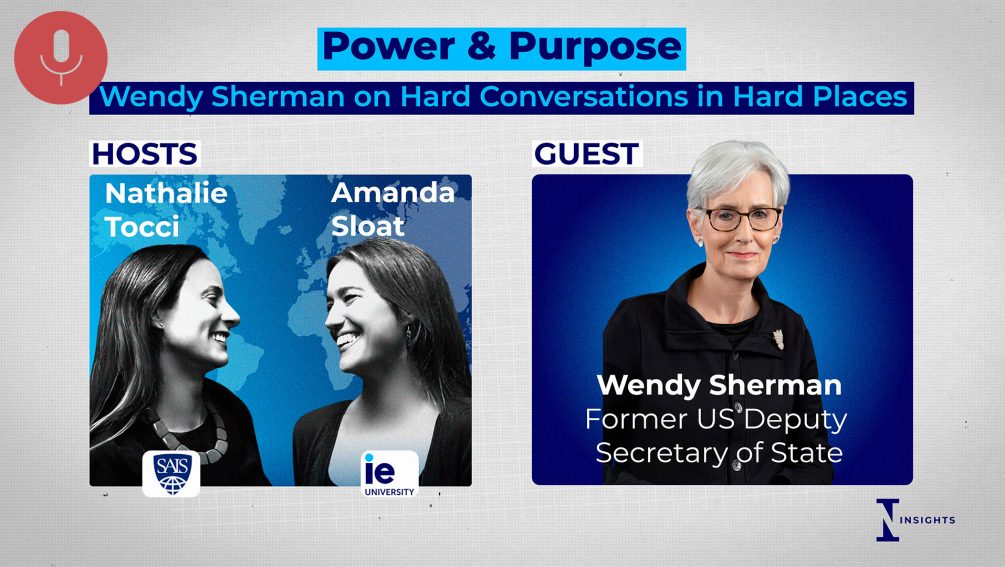 Power & Purpose

Wendy Sherman on Hard Conversations in Hard Places

HOSTS

Nathalie Tocci

Amanda Sloat

SAIS

ie UNIVERSITY

GUEST

Wendy Sherman
Former US Deputy Secretary of State

INSIGHTS